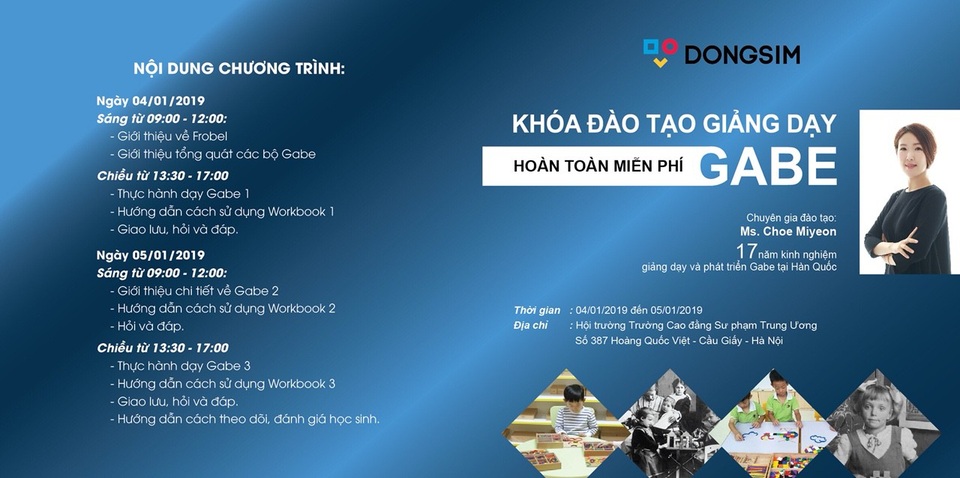 NỘI DUNG CHƯƠNG TRÌNH:

Ngày 04/01/2019
Sáng từ 09:00 - 12:00:
- Giới thiệu về Frobel
- Giới thiệu tổng quát các bộ Gabe
Chiều từ 13:30 - 17:00
- Thực hành dạy Gabe 1
- Hướng dẫn cách sử dụng Workbook 1
- Giao lưu, hỏi và đáp.

Ngày 05/01/2019
Sáng từ 09:00 - 12:00:
- Giới thiệu chi tiết về Gabe 2
- Hướng dẫn cách sử dụng Workbook 2
- Hỏi và đáp.
Chiều từ 13:30 - 17:00
- Thực hành dạy Gabe 3
- Hướng dẫn cách sử dụng Workbook 3
- Giao lưu, hỏi và đáp.
- Hướng dẫn cách theo dõi, đánh giá học sinh.

DONGSIM

KHÓA ĐÀO TẠO GIẢNG DẠY
HOÀN TOÀN MIỄN PHÍ GABE

Chuyên gia đào tạo:
Ms. Choe Miyeon
17 năm kinh nghiệm
giảng dạy và phát triển Gabe tại Hàn Quốc

Thời gian : 04/01/2019 đến 05/01/2019
Địa chỉ : Hội trường Trường Cao đẳng Sư phạm Trung Ương
Số 387 Hoàng Quốc Việt - Cầu Giấy - Hà Nội